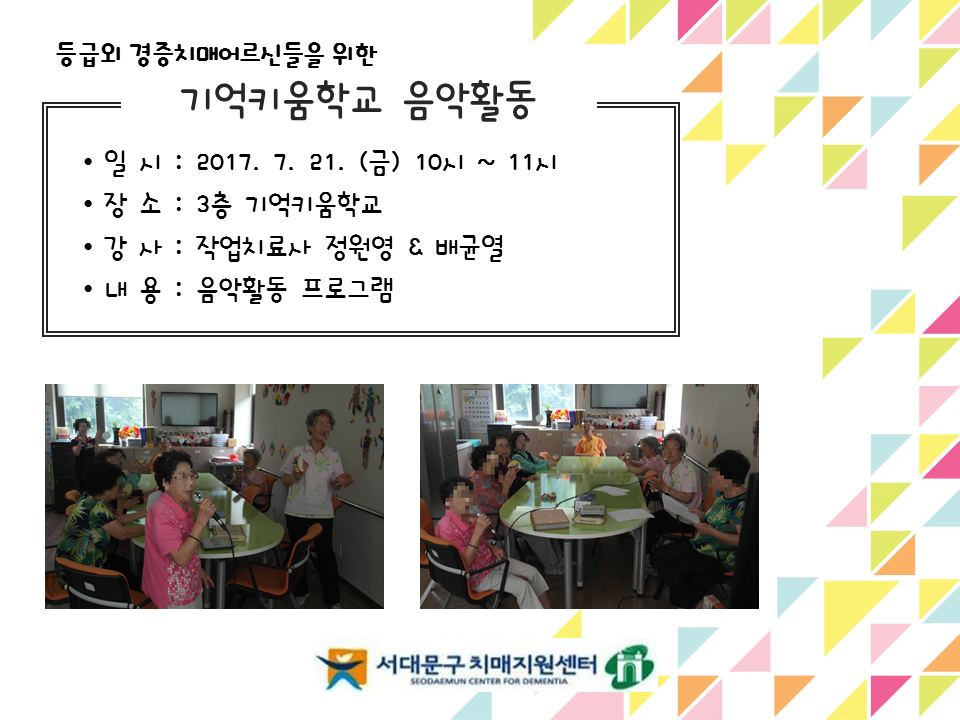 등급외 경증치매어르신들을 위한

기억키움학교 음악활동

• 일 시 : 2017. 7. 21. (금) 10시 ~ 11시
• 장 소 : 3층 기억키움학교
• 강 사 : 작업치료사 정원영 & 배균열
• 내 용 : 음악활동 프로그램

서대문구 치매지원센터
SEODAEMUN CENTER FOR DEMENTIA